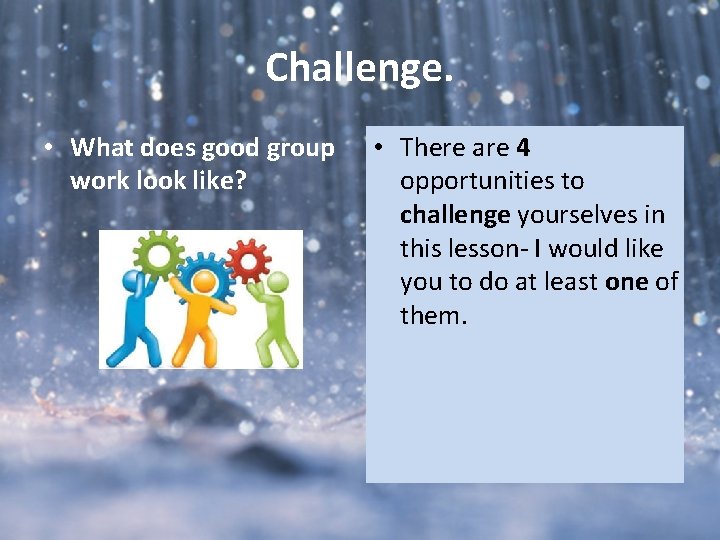 Challenge.

• What does good group work look like?

• There are 4 opportunities to challenge yourselves in this lesson- I would like you to do at least one of them.